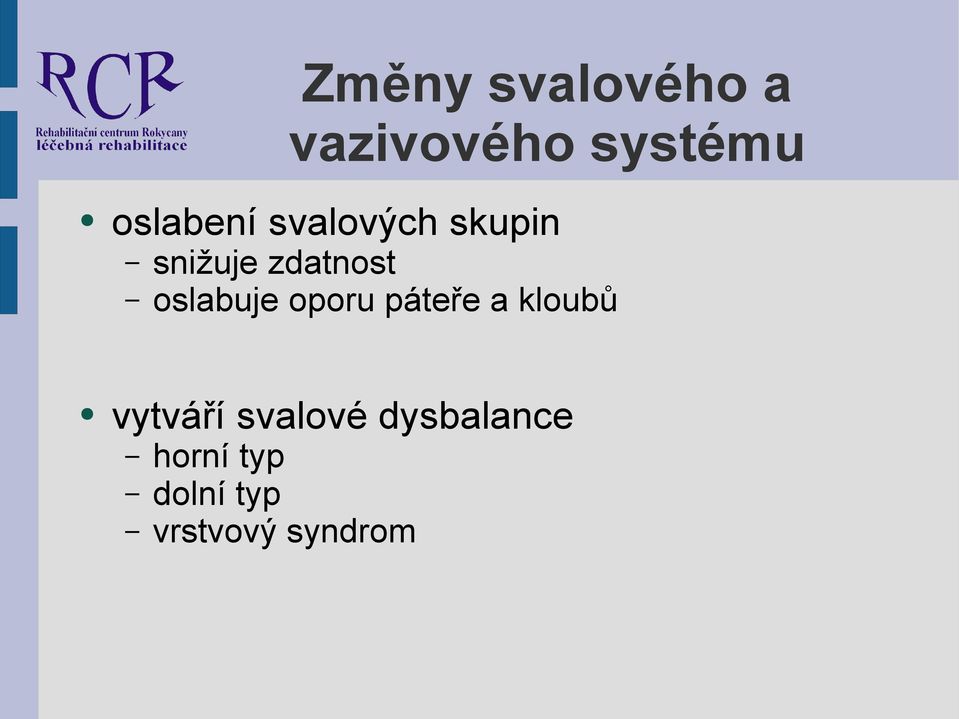 RCR
Rehabilitační centrum Rokycany
léčebná rehabilitace

Změny svalového a vazivového systému

• oslabení svalových skupin
 – snižuje zdatnost
 – oslabuje oporu páteře a kloubů

• vytváří svalové dysbalance
 – horní typ
 – dolní typ
 – vrstvový syndrom